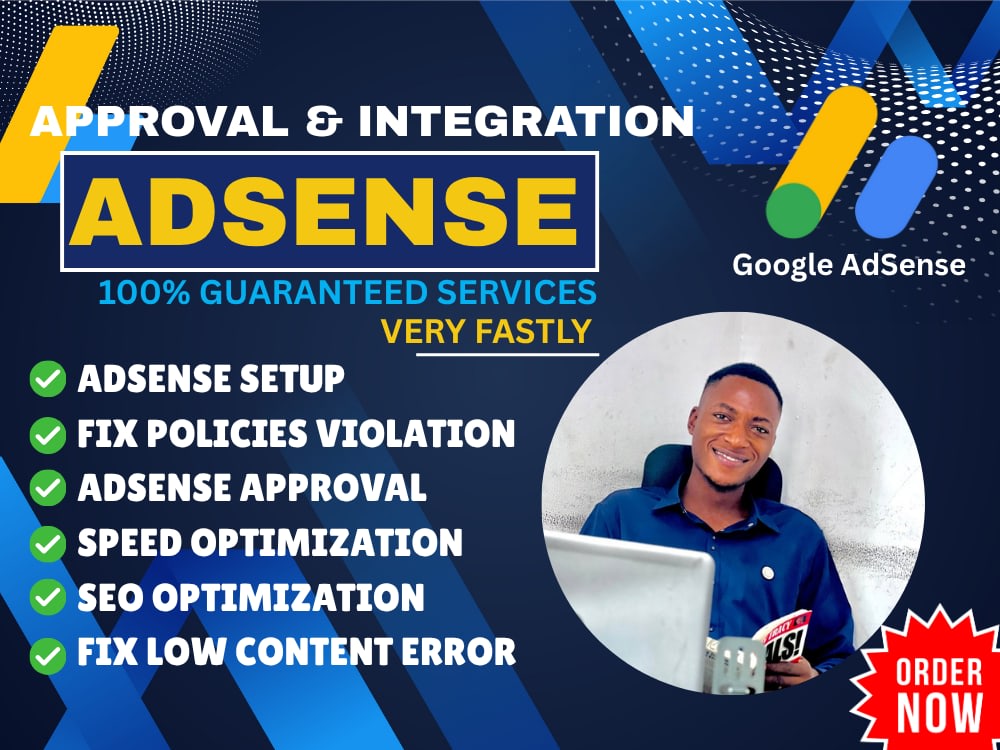 APPROVAL & INTEGRATION

ADSENSE

100% GUARANTEED SERVICES
VERY FASTLY

Google AdSense

ADSENSE SETUP
FIX POLICIES VIOLATION
ADSENSE APPROVAL
SPEED OPTIMIZATION
SEO OPTIMIZATION
FIX LOW CONTENT ERROR

ORDER NOW